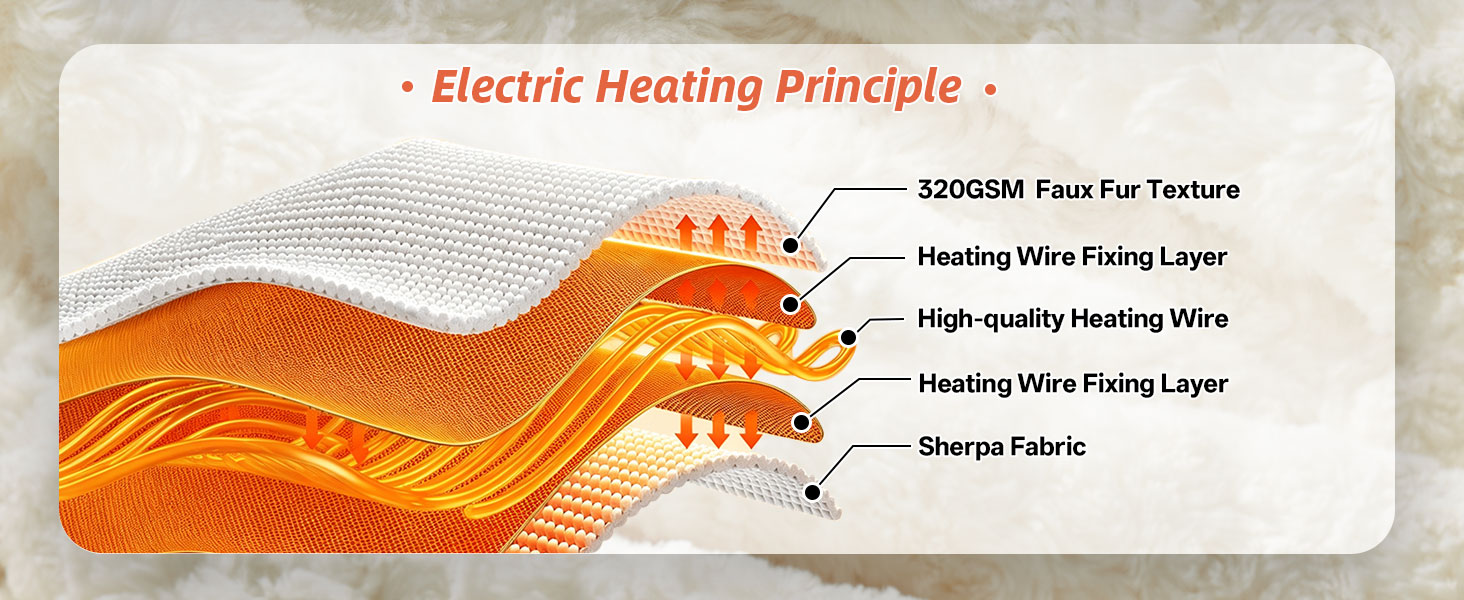 • Electric Heating Principle •

320GSM Faux Fur Texture

Heating Wire Fixing Layer

High-quality Heating Wire

Heating Wire Fixing Layer

Sherpa Fabric